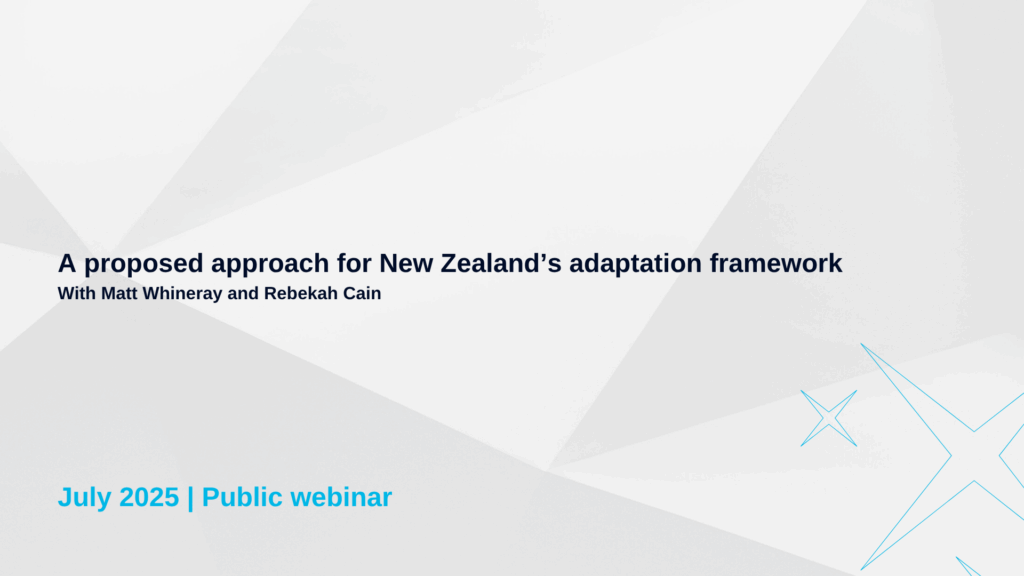 A proposed approach for New Zealand’s adaptation framework
With Matt Whineray and Rebekah Cain

July 2025 | Public webinar